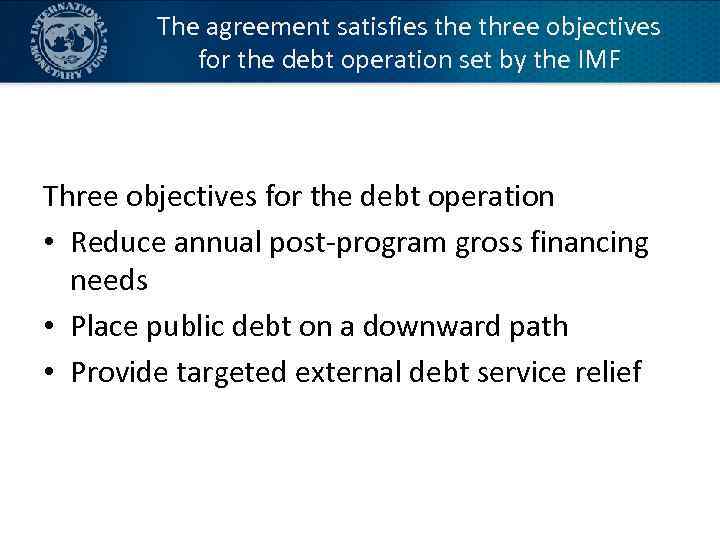 INTERNATIONAL MONETARY FUND

The agreement satisfies the three objectives for the debt operation set by the IMF

Three objectives for the debt operation
• Reduce annual post-program gross financing needs
• Place public debt on a downward path
• Provide targeted external debt service relief